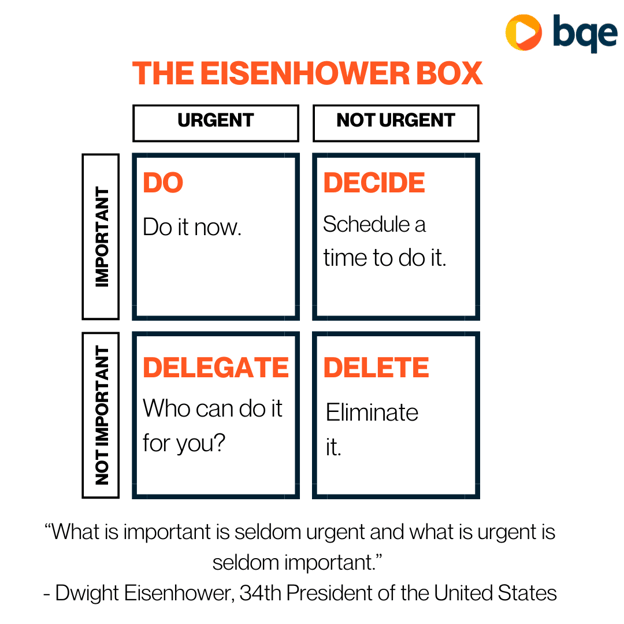 bqe

THE EISENHOWER BOX

| | URGENT | NOT URGENT |
|---|---|---|
| IMPORTANT | DO Do it now. | DECIDE Schedule a time to do it. |
| NOT IMPORTANT | DELEGATE Who can do it for you? | DELETE Eliminate it. |

“What is important is seldom urgent and what is urgent is seldom important.”
- Dwight Eisenhower, 34th President of the United States